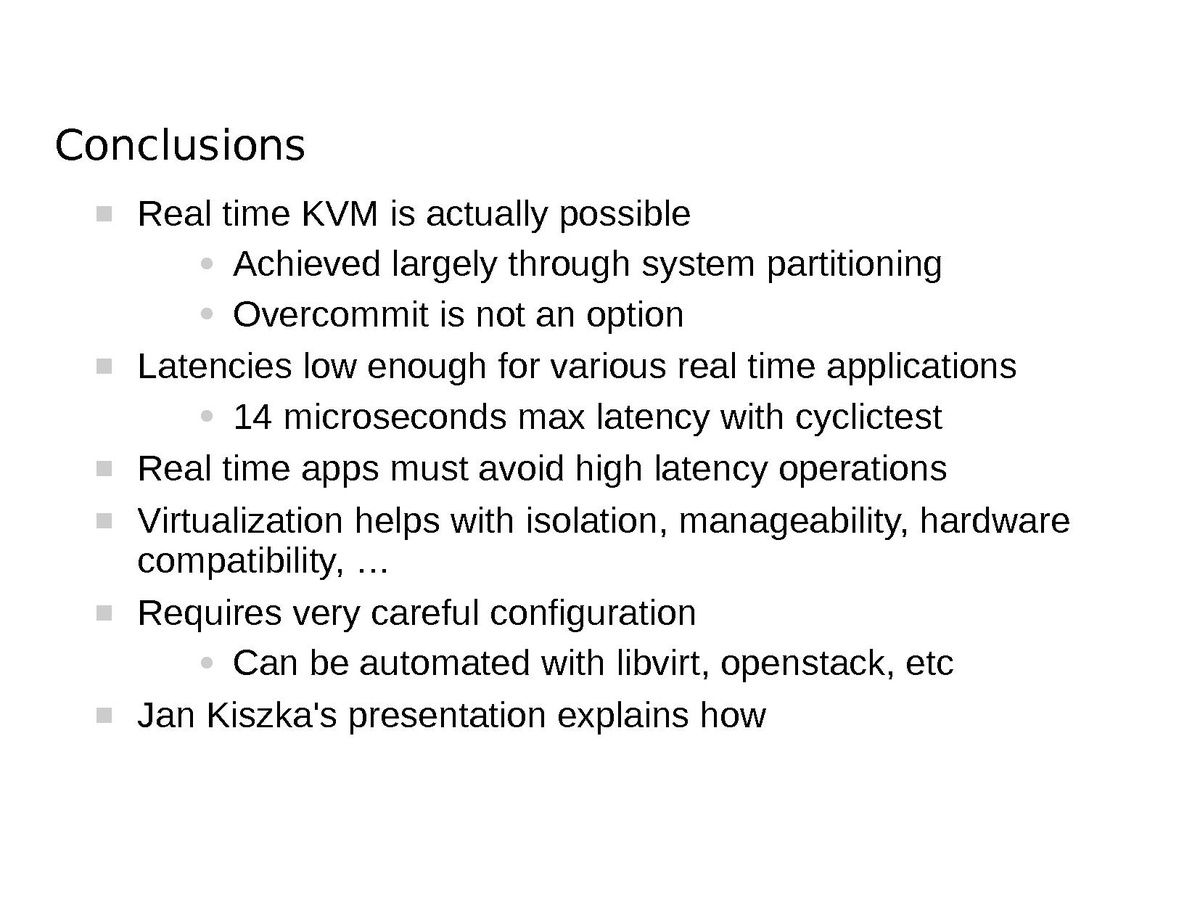 Conclusions

- Real time KVM is actually possible
  - Achieved largely through system partitioning
  - Overcommit is not an option
- Latencies low enough for various real time applications
  - 14 microseconds max latency with cyclictest
- Real time apps must avoid high latency operations
- Virtualization helps with isolation, manageability, hardware compatibility, …
- Requires very careful configuration
  - Can be automated with libvirt, openstack, etc
- Jan Kiszka's presentation explains how